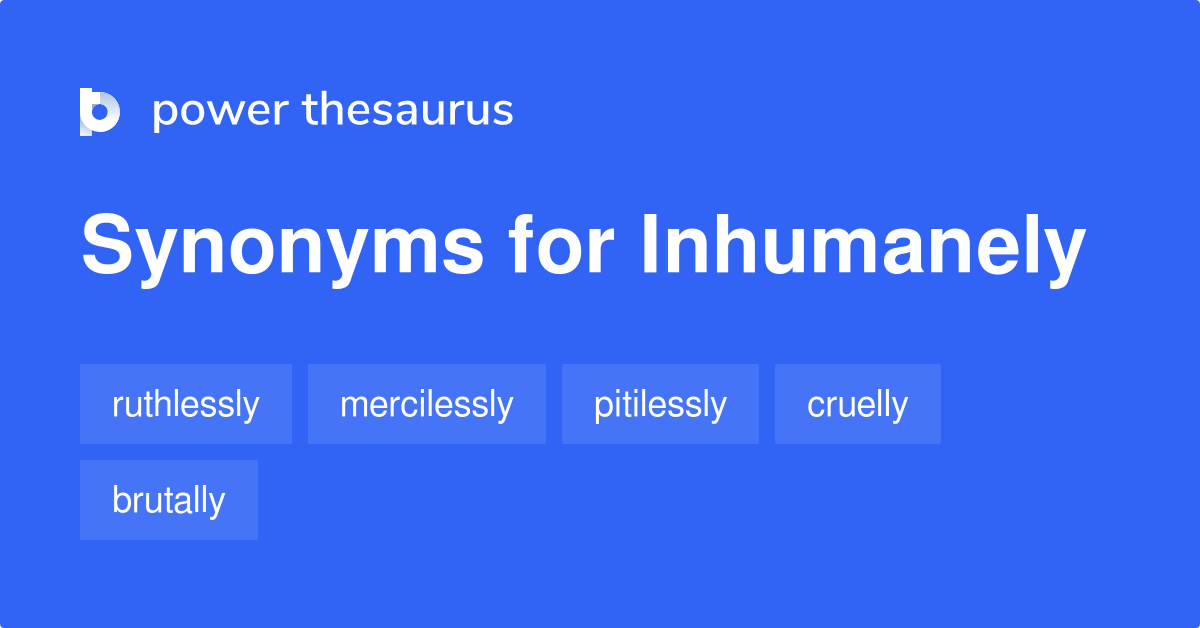 power thesaurus

Synonyms for Inhumanely

ruthlessly mercilessly pitilessly cruelly brutally